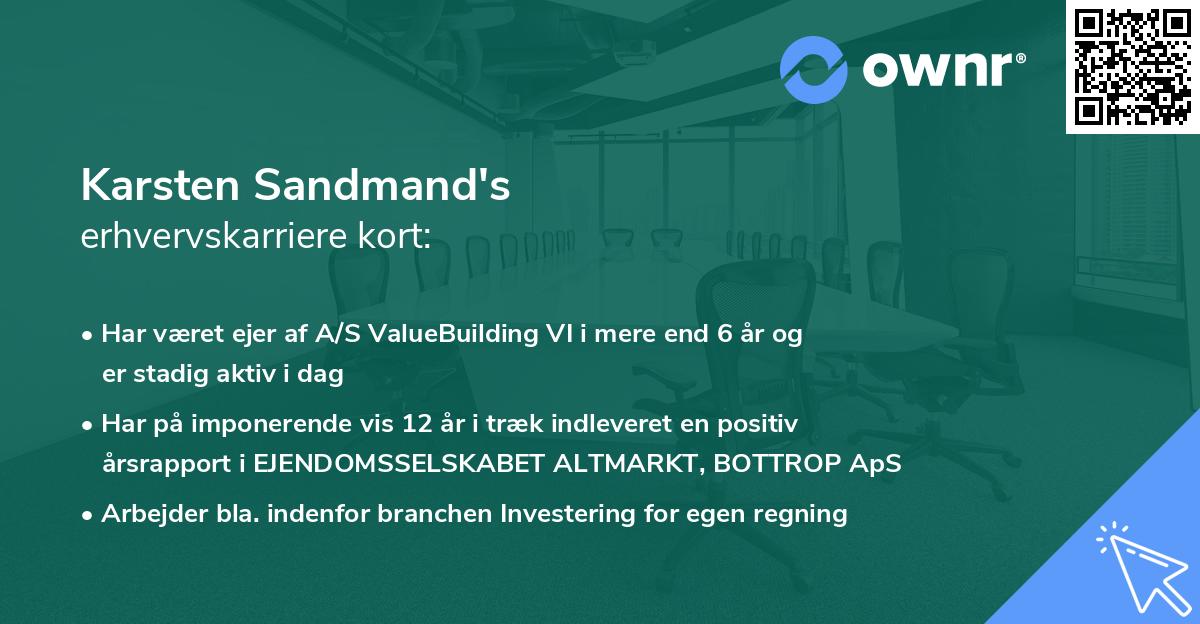 ownr®

Karsten Sandmand's
erhvervskarriere kort:

• Har været ejer af A/S ValueBuilding VI i mere end 6 år og er stadig aktiv i dag

• Har på imponerende vis 12 år i træk indleveret en positiv årsrapport i EJENDOMSSELSKABET ALTMARKT, BOTTROP ApS

• Arbejder bla. indenfor branchen Investering for egen regning